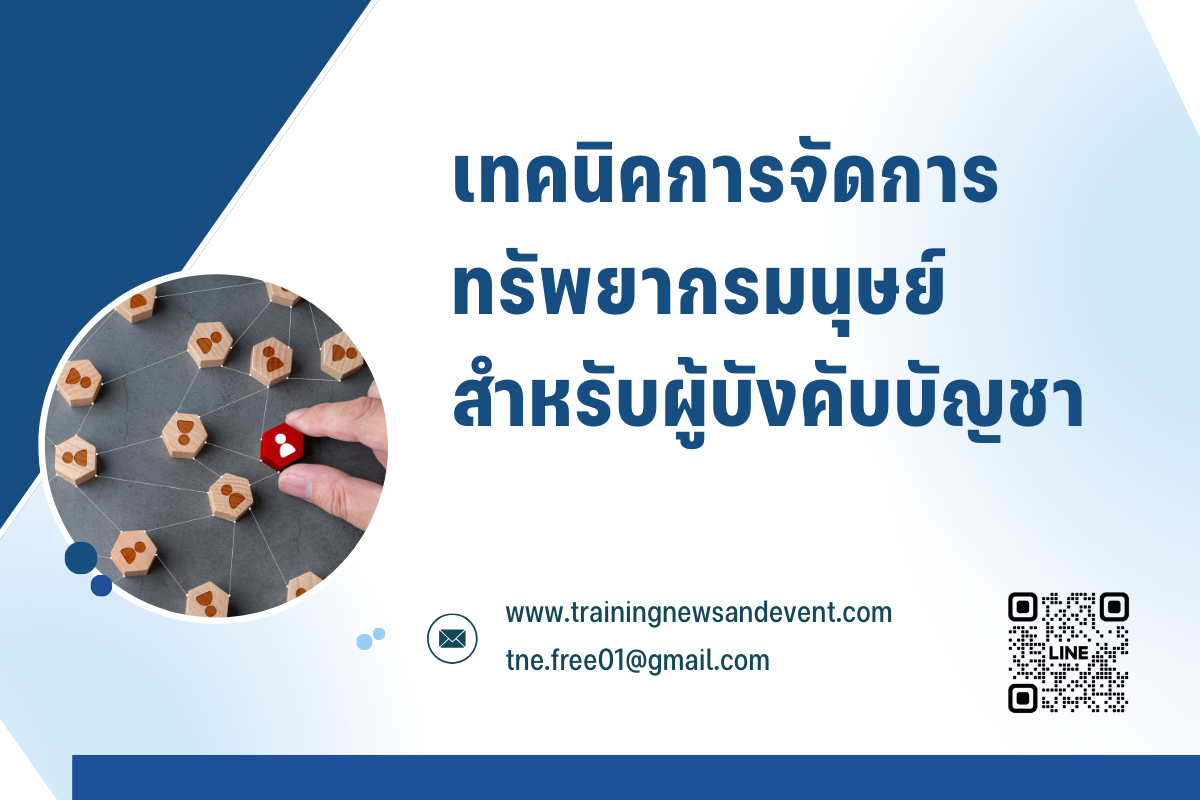 เทคนิคการจัดการ
ทรัพยากรมนุษย์
สำหรับผู้บังคับบัญชา

www.trainingnewsandevent.com
tne.free01@gmail.com

LINE